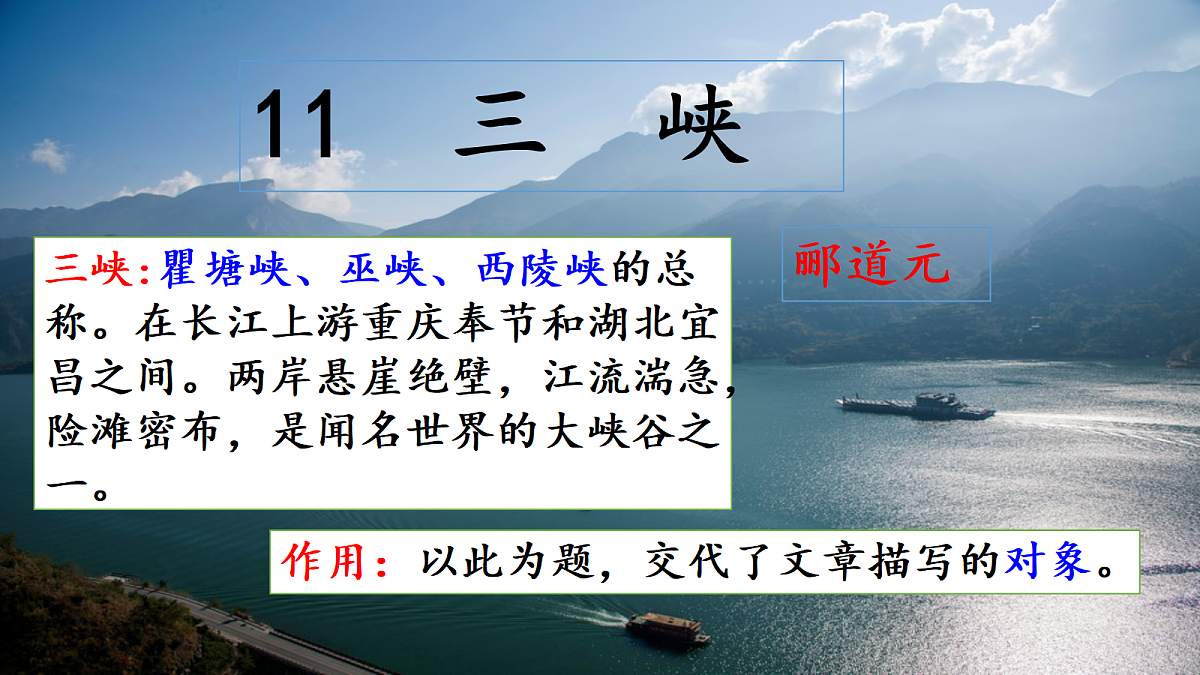 11　三　峡

郦道元

三峡:瞿塘峡、巫峡、西陵峡的总称。在长江上游重庆奉节和湖北宜昌之间。两岸悬崖绝壁，江流湍急，险滩密布，是闻名世界的大峡谷之一。

作用：以此为题，交代了文章描写的对象。